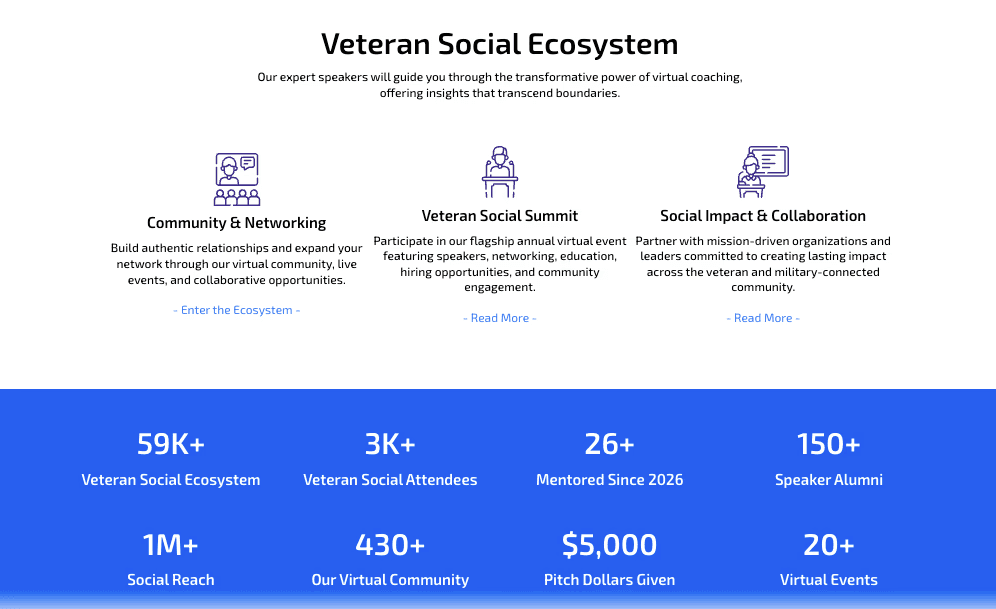 Veteran Social Ecosystem

Our expert speakers will guide you through the transformative power of virtual coaching, offering insights that transcend boundaries.

Community & Networking

Build authentic relationships and expand your network through our virtual community, live events, and collaborative opportunities.

- Enter the Ecosystem -

Veteran Social Summit

Participate in our flagship annual virtual event featuring speakers, networking, education, hiring opportunities, and community engagement.

- Read More -

Social Impact & Collaboration

Partner with mission-driven organizations and leaders committed to creating lasting impact across the veteran and military-connected community.

- Read More -

59K+
Veteran Social Ecosystem

3K+
Veteran Social Attendees

26+
Mentored Since 2026

150+
Speaker Alumni

1M+
Social Reach

430+
Our Virtual Community

$5,000
Pitch Dollars Given

20+
Virtual Events